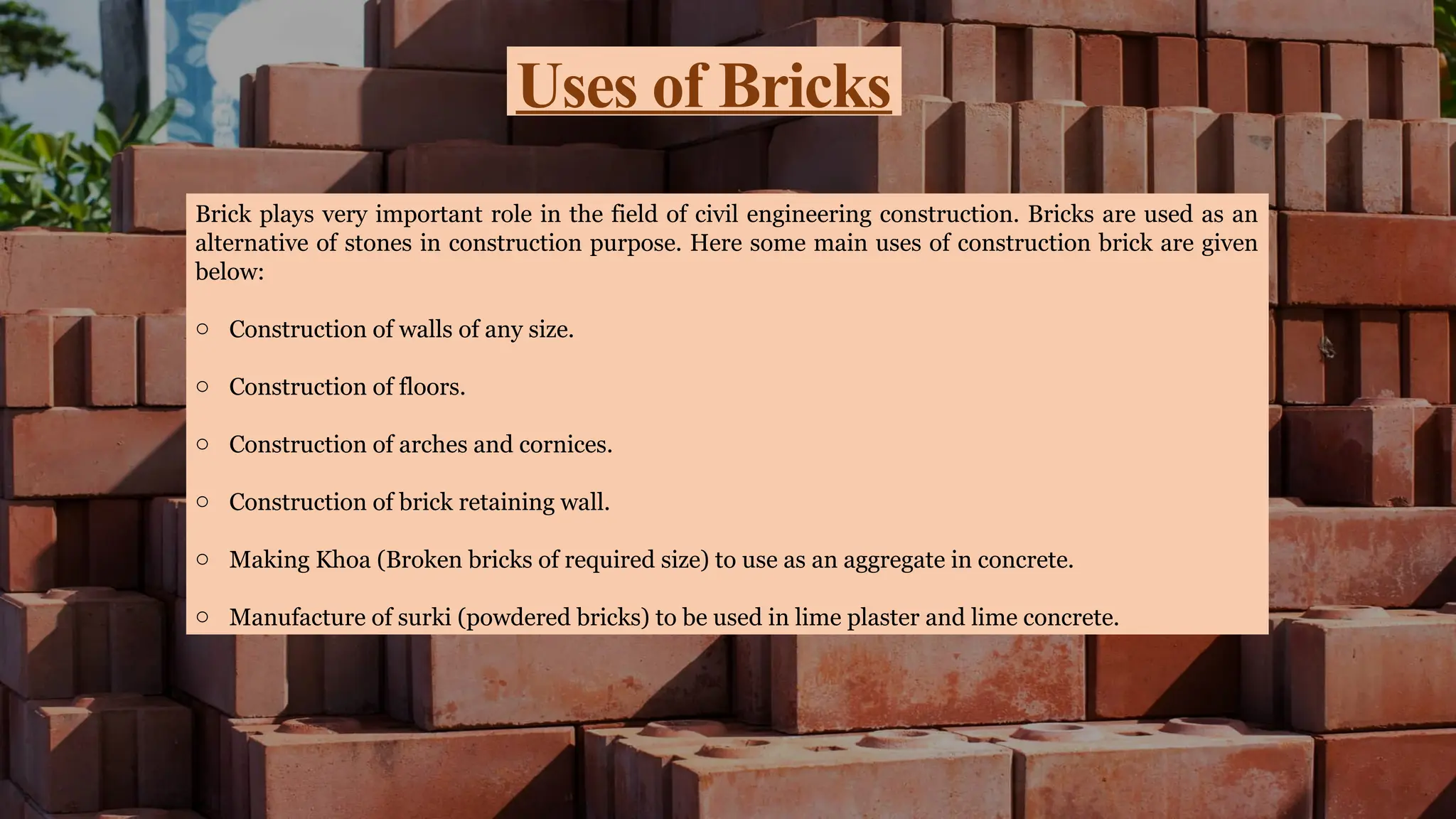 Uses of Bricks

Brick plays very important role in the field of civil engineering construction. Bricks are used as an alternative of stones in construction purpose. Here some main uses of construction brick are given below:

○ Construction of walls of any size.

○ Construction of floors.

○ Construction of arches and cornices.

○ Construction of brick retaining wall.

○ Making Khoa (Broken bricks of required size) to use as an aggregate in concrete.

○ Manufacture of surki (powdered bricks) to be used in lime plaster and lime concrete.